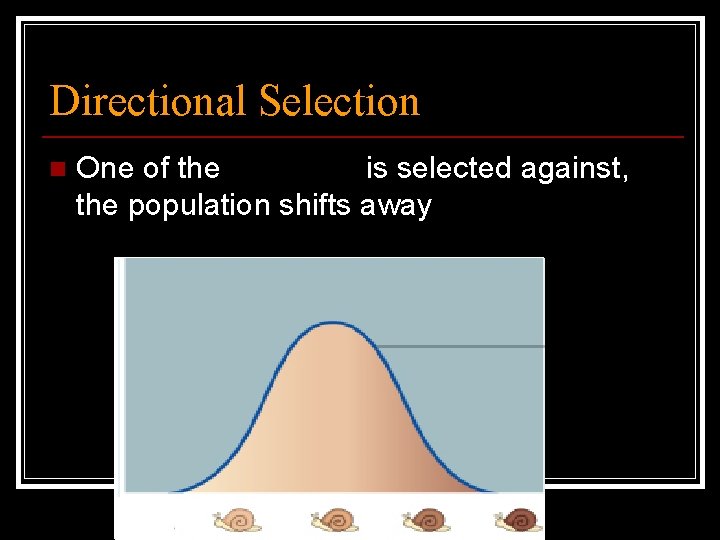 Directional Selection

One of the                    is selected against, the population shifts away